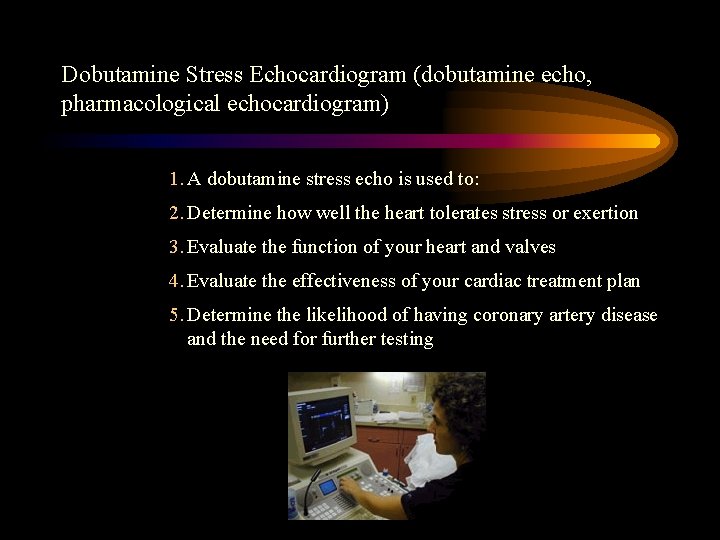 Dobutamine Stress Echocardiogram (dobutamine echo, pharmacological echocardiogram)

1. A dobutamine stress echo is used to:
2. Determine how well the heart tolerates stress or exertion
3. Evaluate the function of your heart and valves
4. Evaluate the effectiveness of your cardiac treatment plan
5. Determine the likelihood of having coronary artery disease and the need for further testing